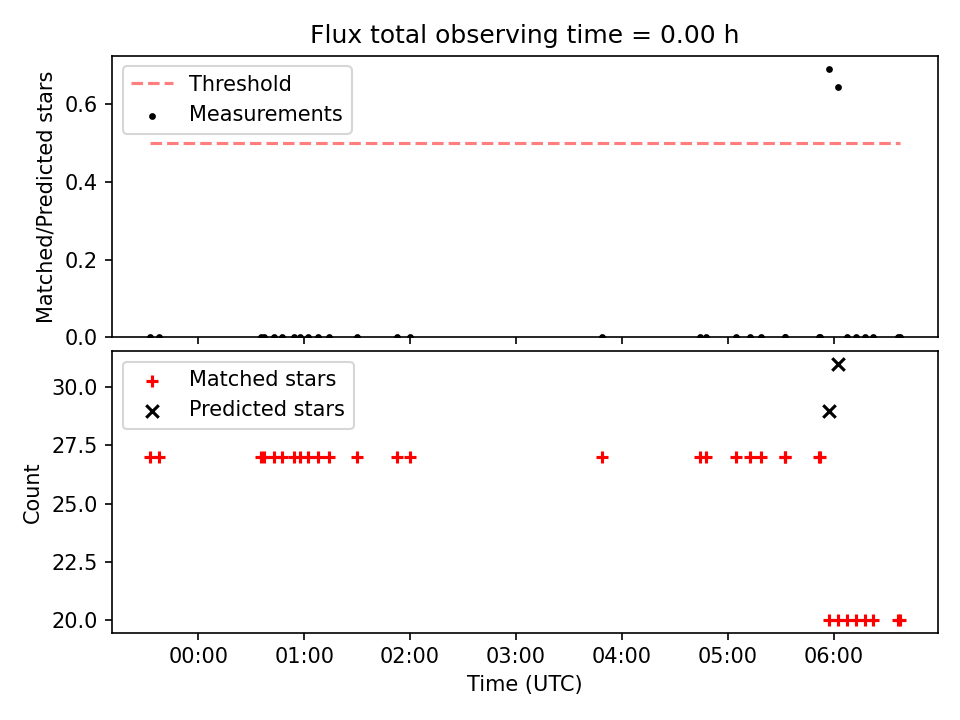 Flux total observing time = 0.00 h

Threshold
Measurements

Matched/Predicted stars

0.6
0.4
0.2
0.0

Matched stars
Predicted stars

Count

30.0
27.5
25.0
22.5
20.0

00:00
01:00
02:00
03:00
04:00
05:00
06:00

Time (UTC)